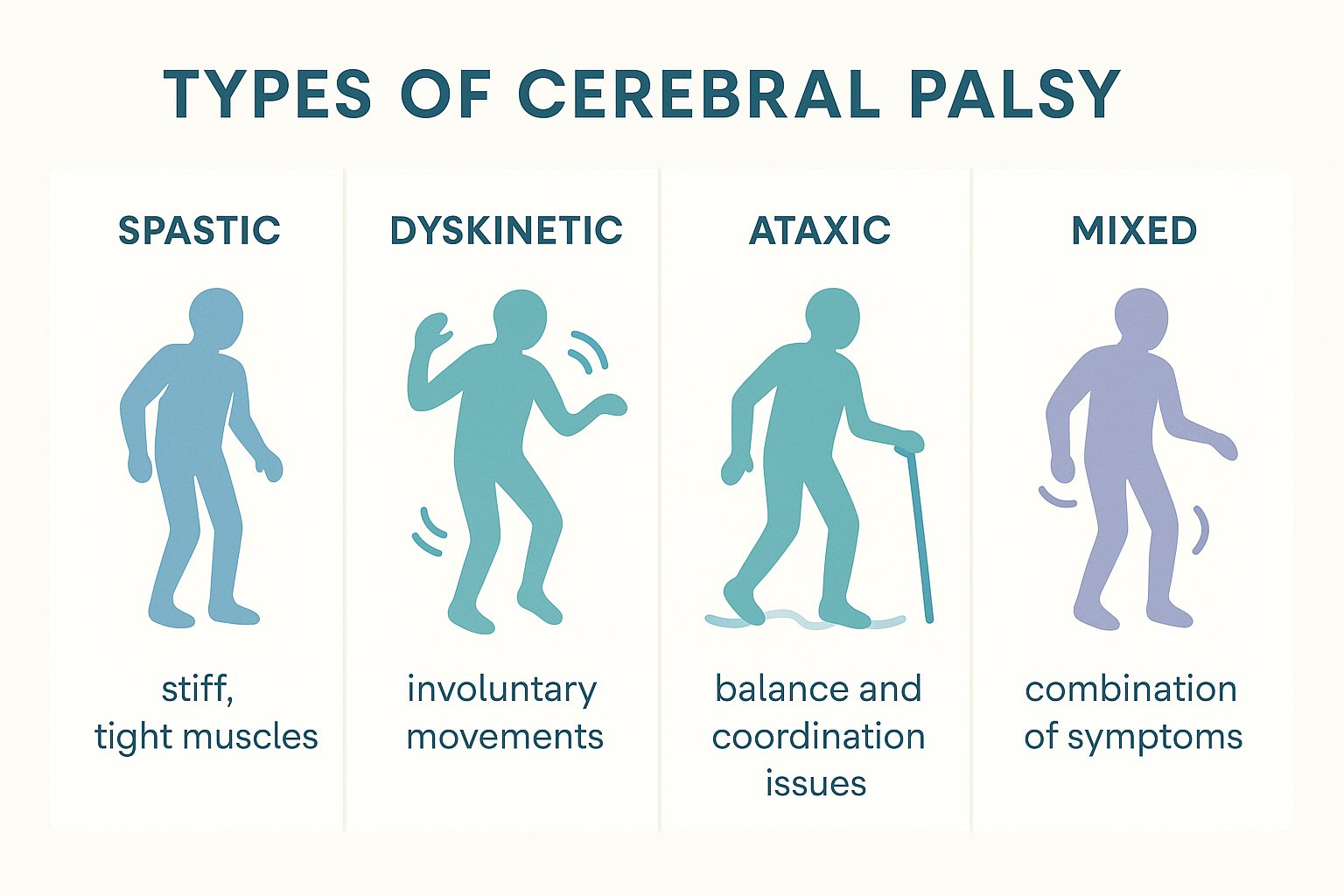 TYPES OF CEREBRAL PALSY

SPASTIC

stiff, tight muscles

DYSKINETIC

involuntary movements

ATAXIC

balance and coordination issues

MIXED

combination of symptoms